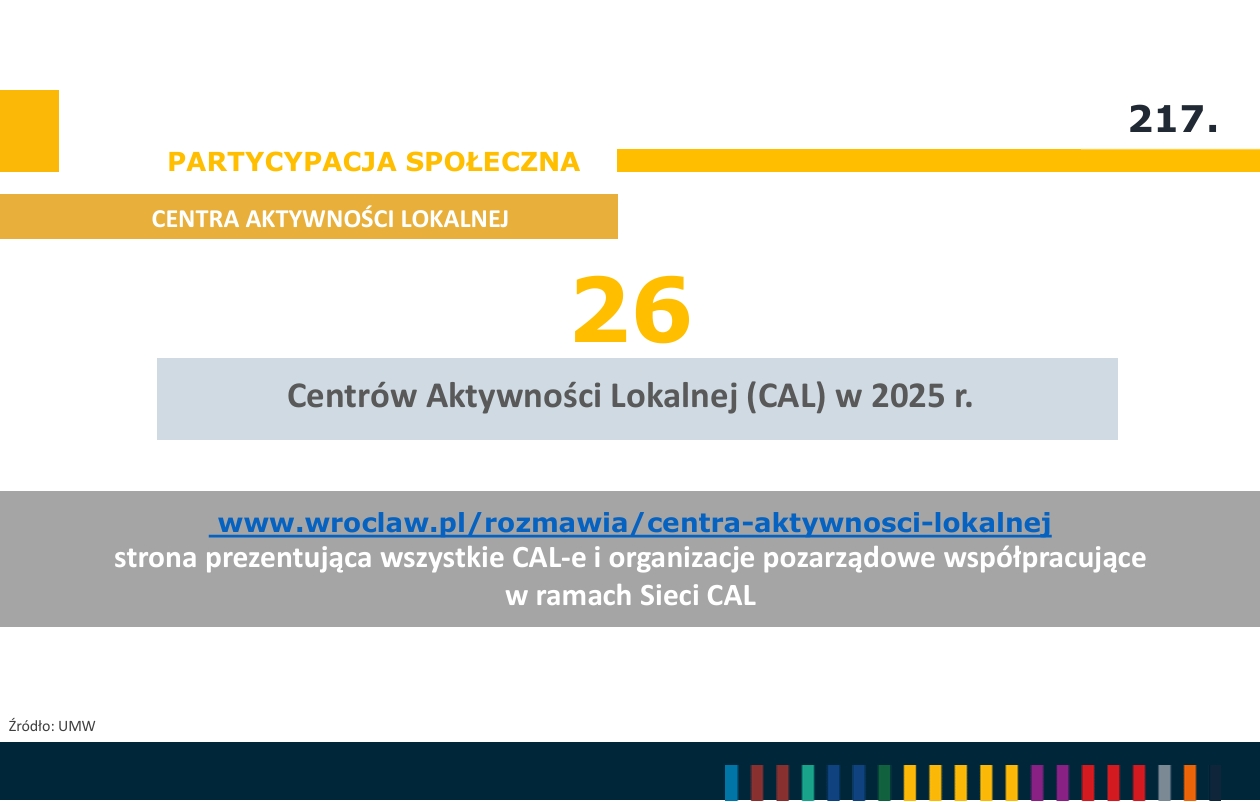 217.

PARTYCYPACJA SPOŁECZNA

CENTRA AKTYWNOŚCI LOKALNEJ

26

Centrów Aktywności Lokalnej (CAL) w 2025 r.

www.wroclaw.pl/rozmawia/centra-aktywnosci-lokalnej
strona prezentująca wszystkie CAL-e i organizacje pozarządowe współpracujące w ramach Sieci CAL

Źródło: UMW